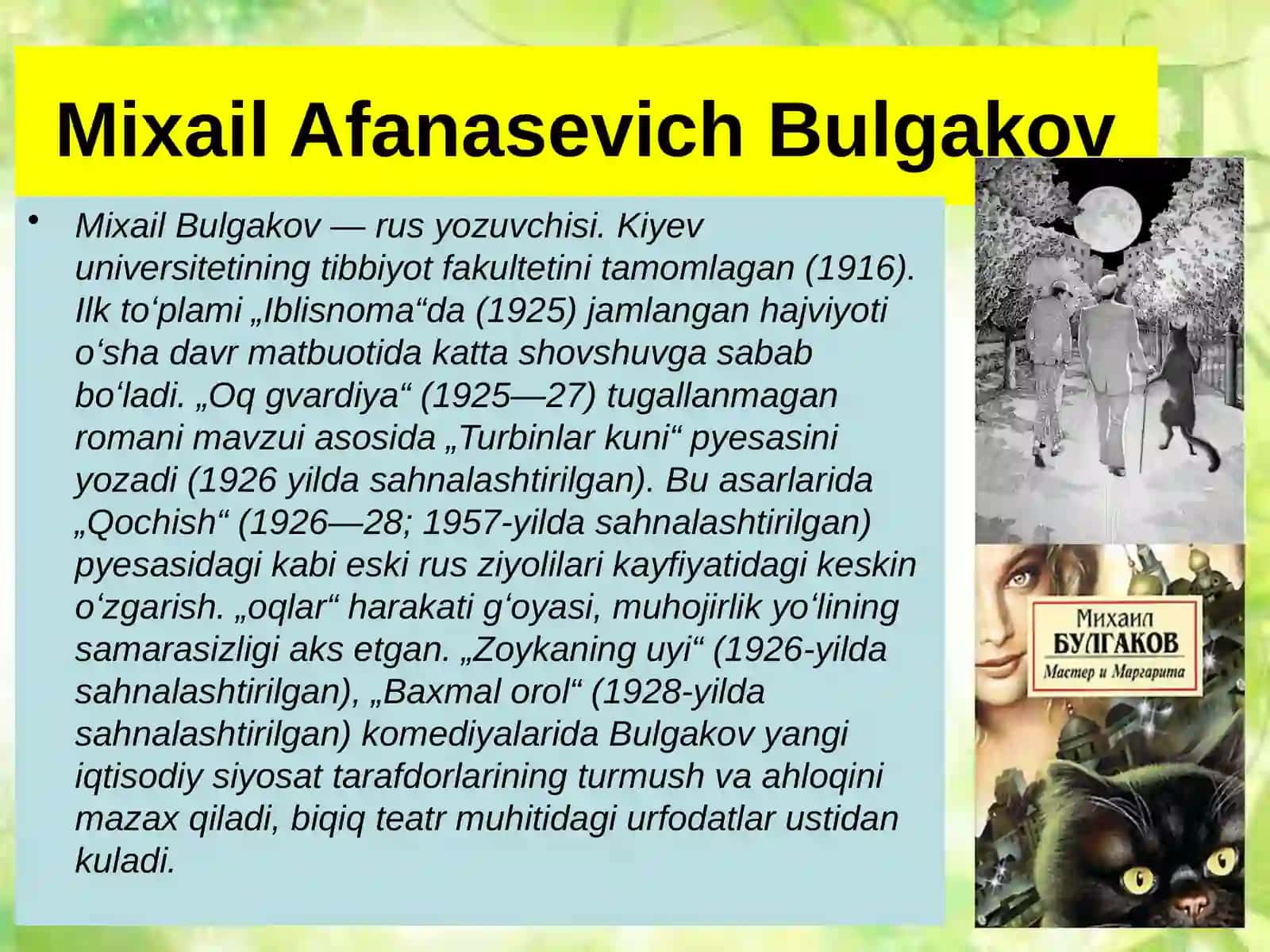 Mixail Afanasevich Bulgakov

• Mixail Bulgakov — rus yozuvchisi. Kiyev universitetining tibbiyot fakultetini tamomlagan (1916). Ilk toʻplami „Iblisnoma“da (1925) jamlangan hajviyoti oʻsha davr matbuotida katta shovshuvga sabab boʻladi. „Oq gvardiya“ (1925—27) tugallanmagan romani mavzui asosida „Turbinlar kuni“ pyesasini yozadi (1926 yilda sahnalashtirilgan). Bu asarlarida „Qochish“ (1926—28; 1957-yilda sahnalashtirilgan) pyesasidagi kabi eski rus ziyolilari kayfiyatidagi keskin oʻzgarish. „oqlar“ harakati gʻoyasi, muhojirlik yoʻlining samarasizligi aks etgan. „Zoykaning uyi“ (1926-yilda sahnalashtirilgan), „Baxmal orol“ (1928-yilda sahnalashtirilgan) komediyalarida Bulgakov yangi iqtisodiy siyosat tarafdorlarining turmush va ahloqini mazax qiladi, biqiq teatr muhitidagi urfodatlar ustidan kuladi.

Михаил
БУЛГАКОВ
Мастер и Маргарита